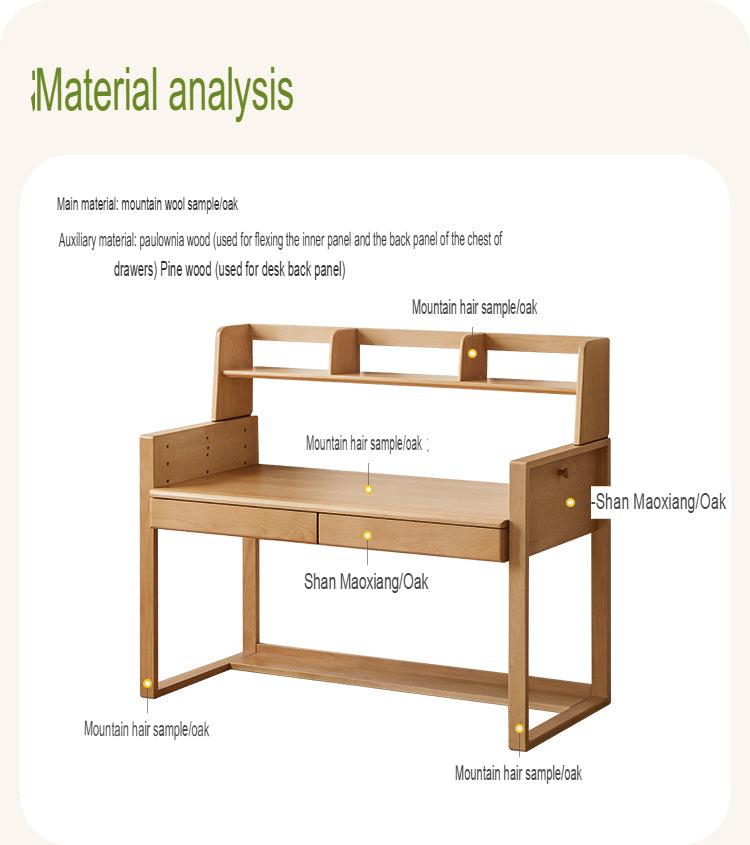 Material analysis

Main material: mountain wool sample/oak

Auxiliary material: paulownia wood (used for flexing the inner panel and the back panel of the chest of drawers) Pine wood (used for desk back panel)

Mountain hair sample/oak

Mountain hair sample/oak

-Shan Maoxiang/Oak

Shan Maoxiang/Oak

Mountain hair sample/oak

Mountain hair sample/oak